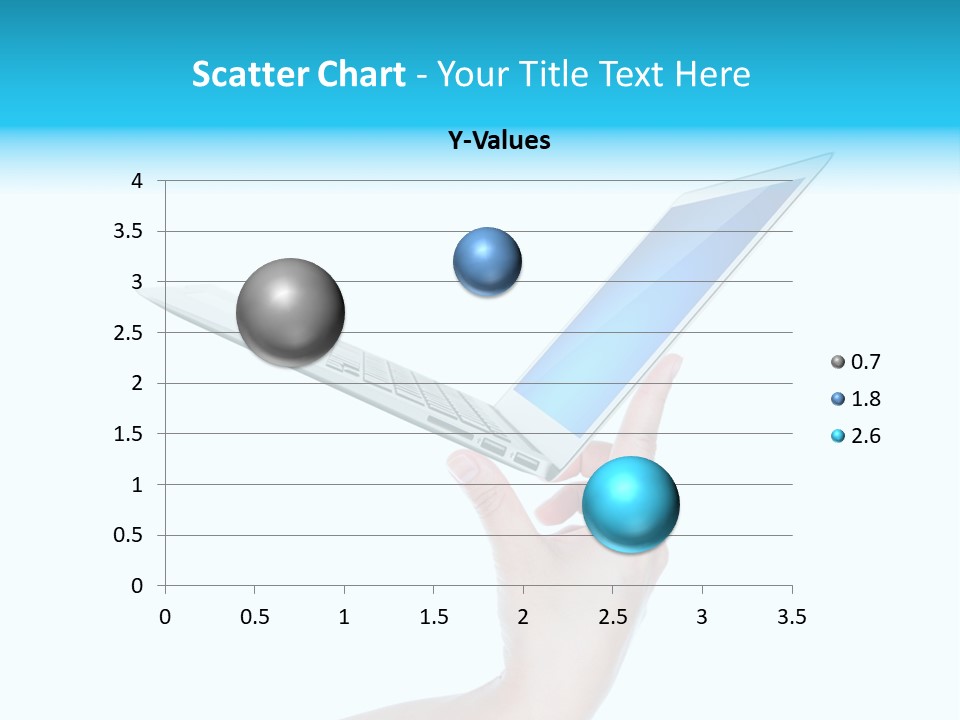 Scatter Chart - Your Title Text Here

Y-Values

4
3.5
3
2.5
2
1.5
1
0.5
0

0 0.5 1 1.5 2 2.5 3 3.5

0.7
1.8
2.6